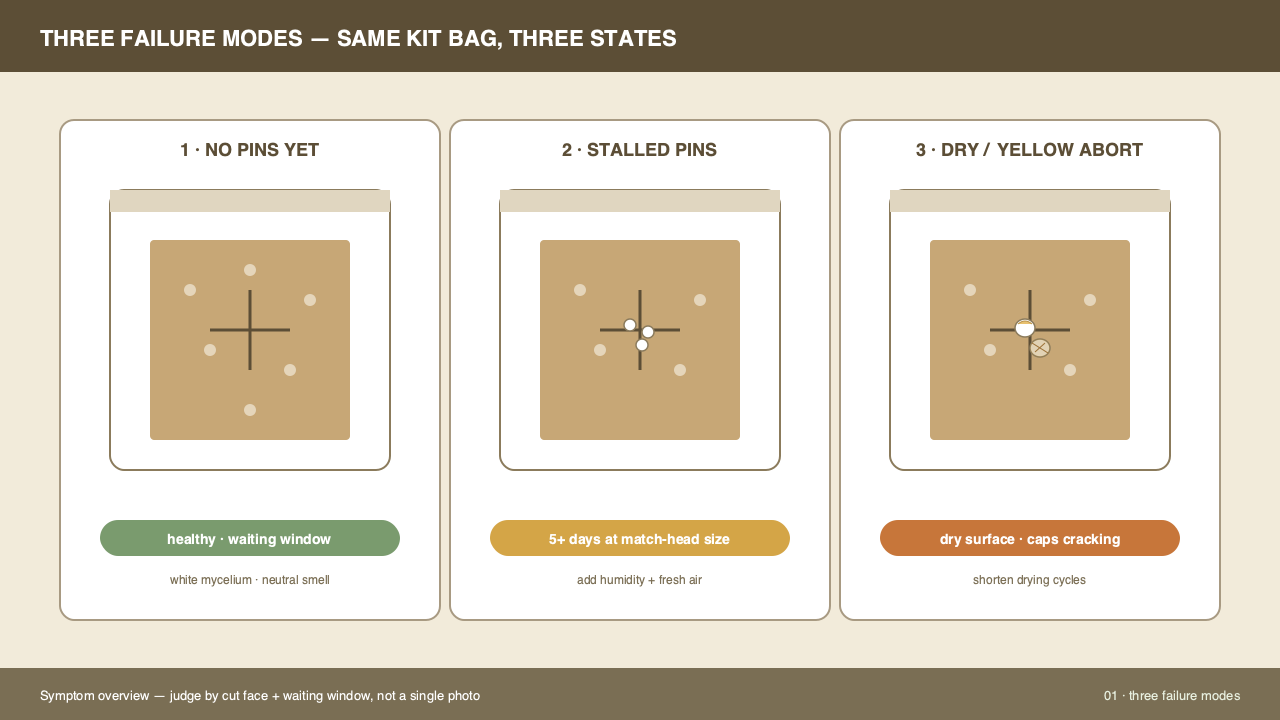 THREE FAILURE MODES — SAME KIT BAG, THREE STATES

1 · NO PINS YET

healthy · waiting window

white mycelium · neutral smell

2 · STALLED PINS

5+ days at match-head size

add humidity + fresh air

3 · DRY / YELLOW ABORT

dry surface · caps cracking

shorten drying cycles

Symptom overview — judge by cut face + waiting window, not a single photo

01 · three failure modes